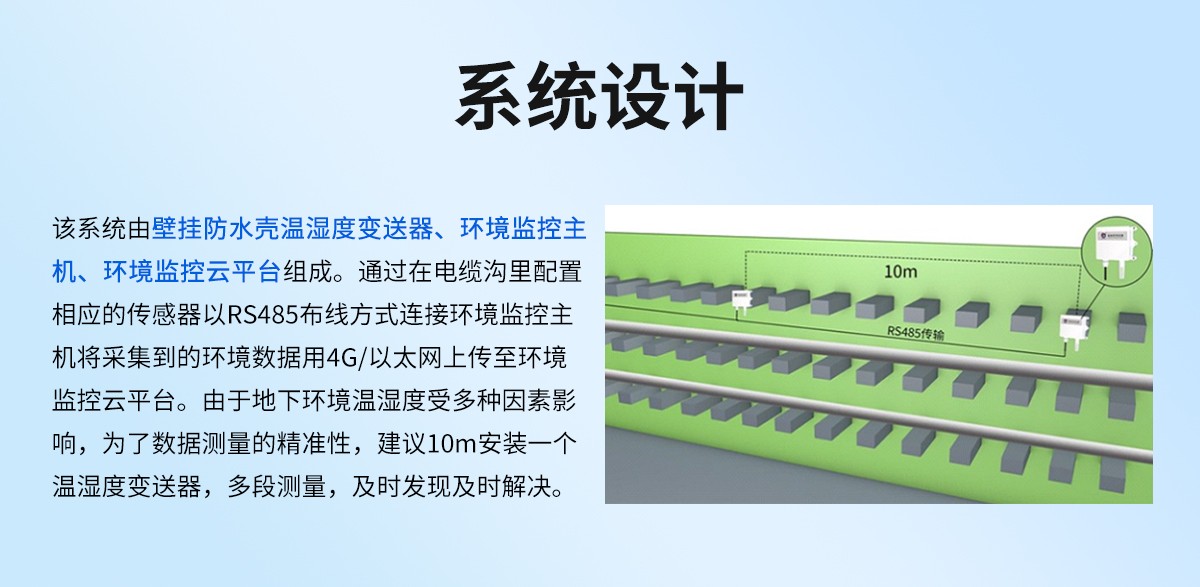 系统设计

该系统由壁挂防水壳温湿度变送器、环境监控主机、环境监控云平台组成。通过在电缆沟里配置相应的传感器以RS485布线方式连接环境监控主机将采集到的环境数据用4G/以太网上传至环境监控云平台。由于地下环境温湿度受多种因素影响，为了数据测量的精准性，建议10m安装一个温湿度变送器，多段测量，及时发现及时解决。

10m

RS485传输